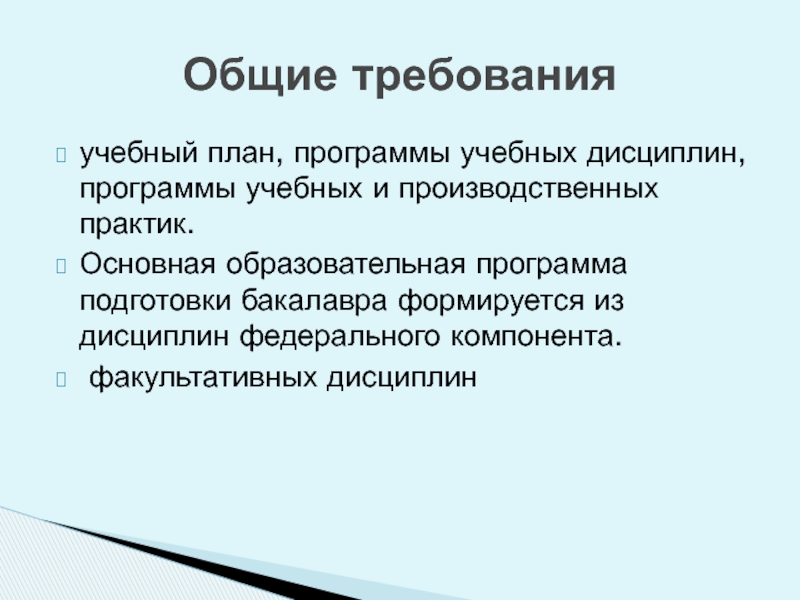 Общие требования

учебный план, программы учебных дисциплин, программы учебных и производственных практик.

Основная образовательная программа подготовки бакалавра формируется из дисциплин федерального компонента.

факультативных дисциплин